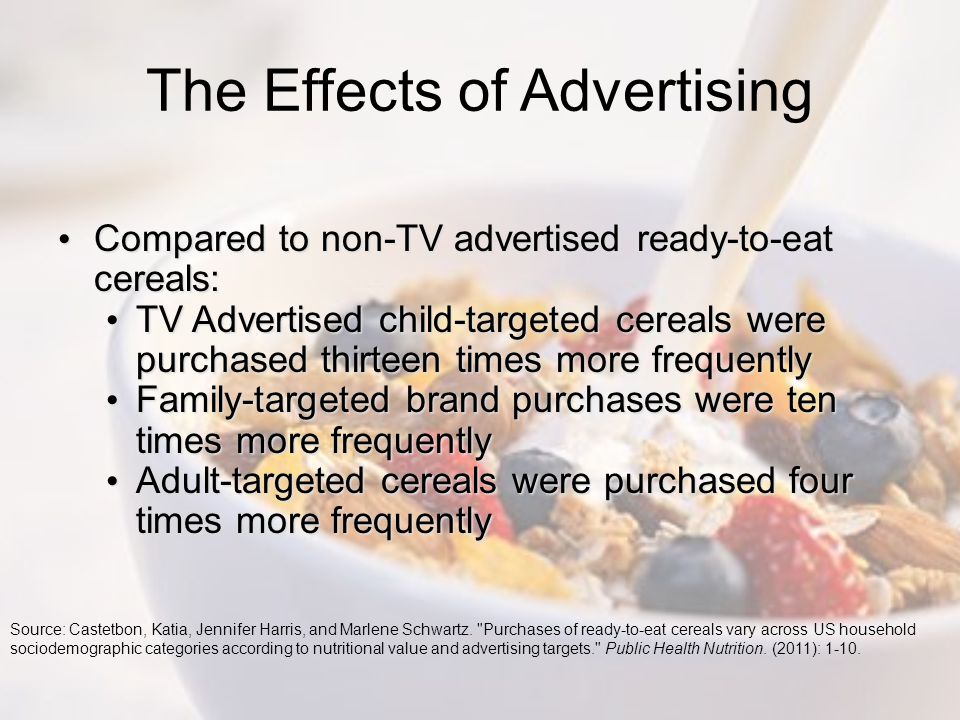 The Effects of Advertising

• Compared to non-TV advertised ready-to-eat cereals:
  • TV Advertised child-targeted cereals were purchased thirteen times more frequently
  • Family-targeted brand purchases were ten times more frequently
  • Adult-targeted cereals were purchased four times more frequently

Source: Castetbon, Katia, Jennifer Harris, and Marlene Schwartz. "Purchases of ready-to-eat cereals vary across US household sociodemographic categories according to nutritional value and advertising targets." Public Health Nutrition. (2011): 1-10.